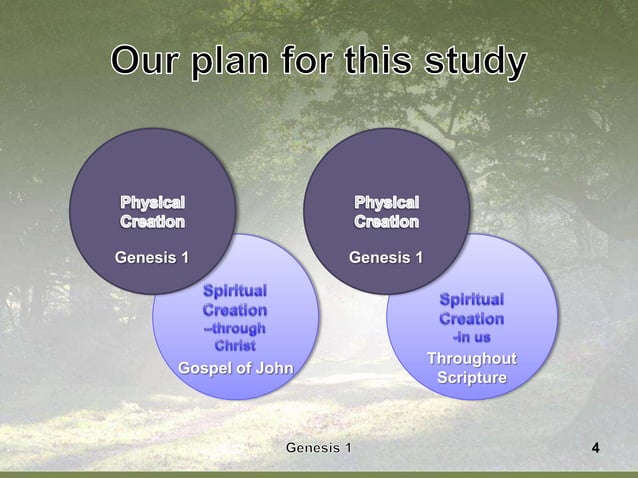 Our plan for this study

Physical Creation

Genesis 1

Spiritual Creation –through Christ

Gospel of John

Physical Creation

Genesis 1

Spiritual Creation -in us

Throughout Scripture

Genesis 1

4